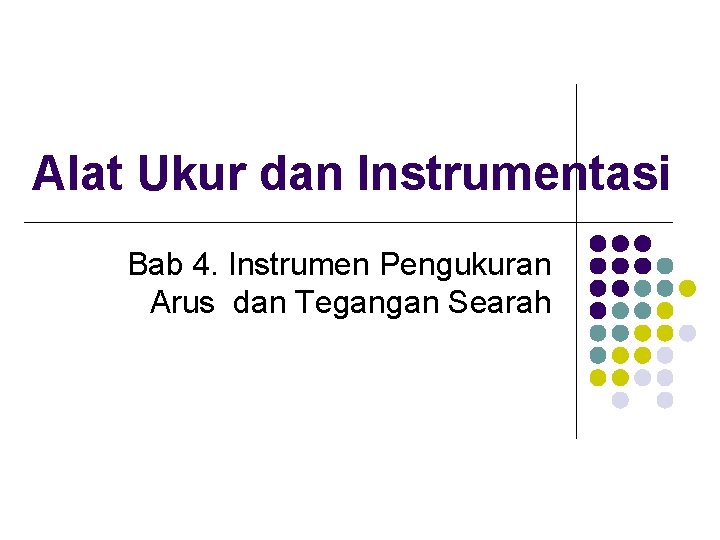 Alat Ukur dan Instrumentasi

Bab 4. Instrumen Pengukuran Arus dan Tegangan Searah